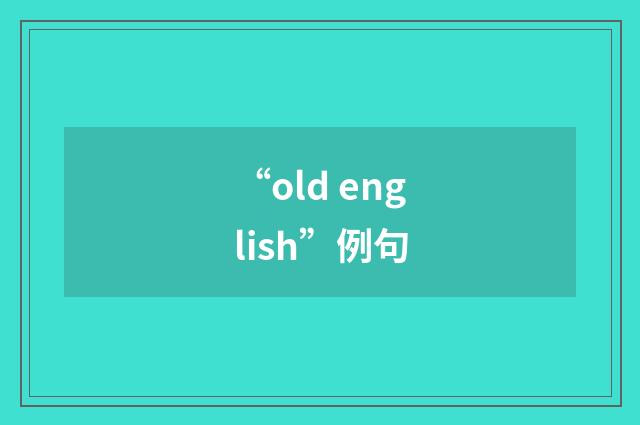 “old english”例句